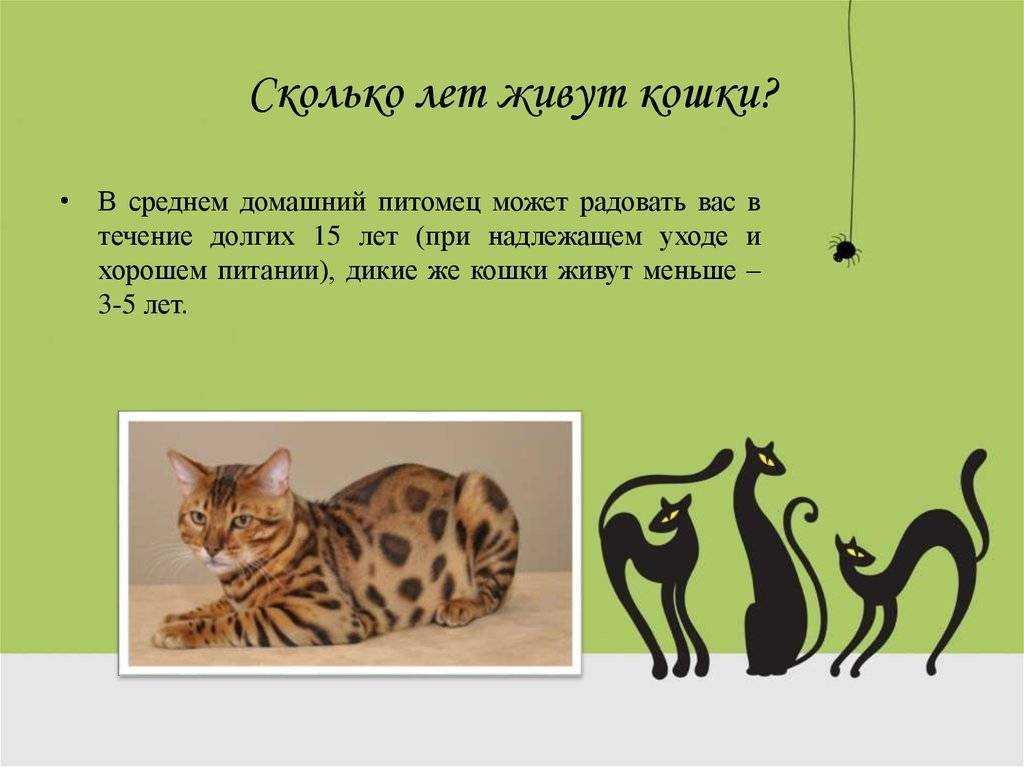 Сколько лет живут кошки?

• В среднем домашний питомец может радовать вас в течение долгих 15 лет (при надлежащем уходе и хорошем питании), дикие же кошки живут меньше – 3-5 лет.